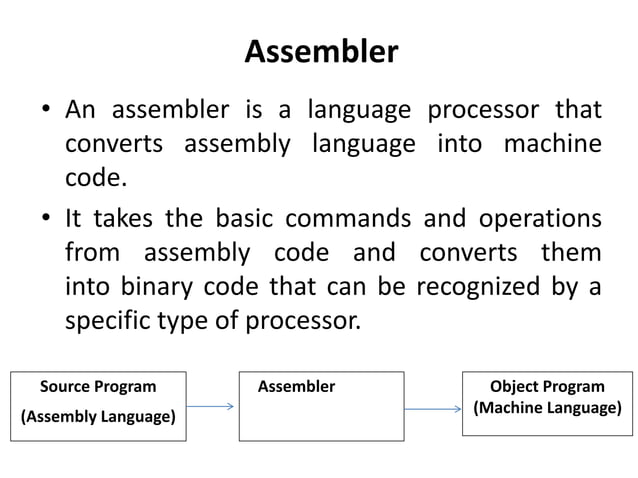 Assembler

• An assembler is a language processor that converts assembly language into machine code.

• It takes the basic commands and operations from assembly code and converts them into binary code that can be recognized by a specific type of processor.

Source Program
(Assembly Language)

Assembler

Object Program
(Machine Language)